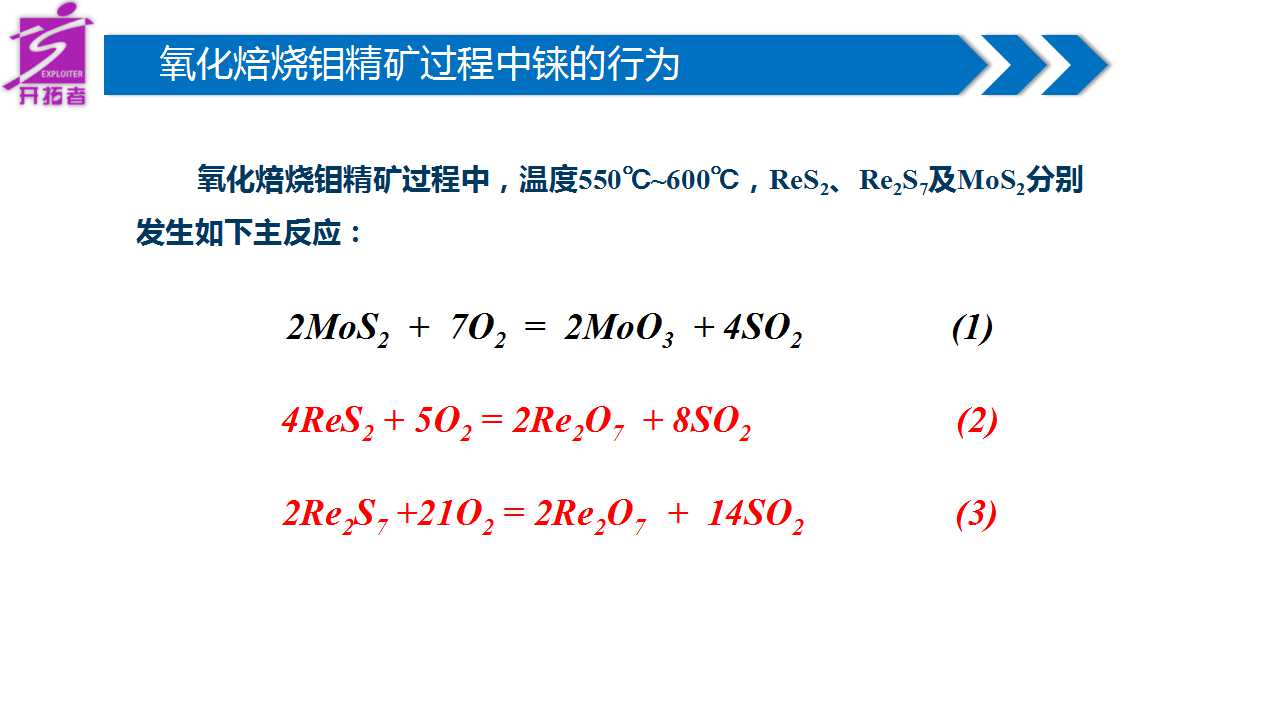 EXPLOITER
开拓者

氧化焙烧钼精矿过程中铼的行为

氧化焙烧钼精矿过程中，温度550℃~600℃，$ReS_2$、$Re_2S_7$及$MoS_2$分别发生如下主反应：

$2MoS_2 + 7O_2 = 2MoO_3 + 4SO_2$ (1)

$4ReS_2 + 5O_2 = 2Re_2O_7 + 8SO_2$ (2)

$2Re_2S_7 + 21O_2 = 2Re_2O_7 + 14SO_2$ (3)